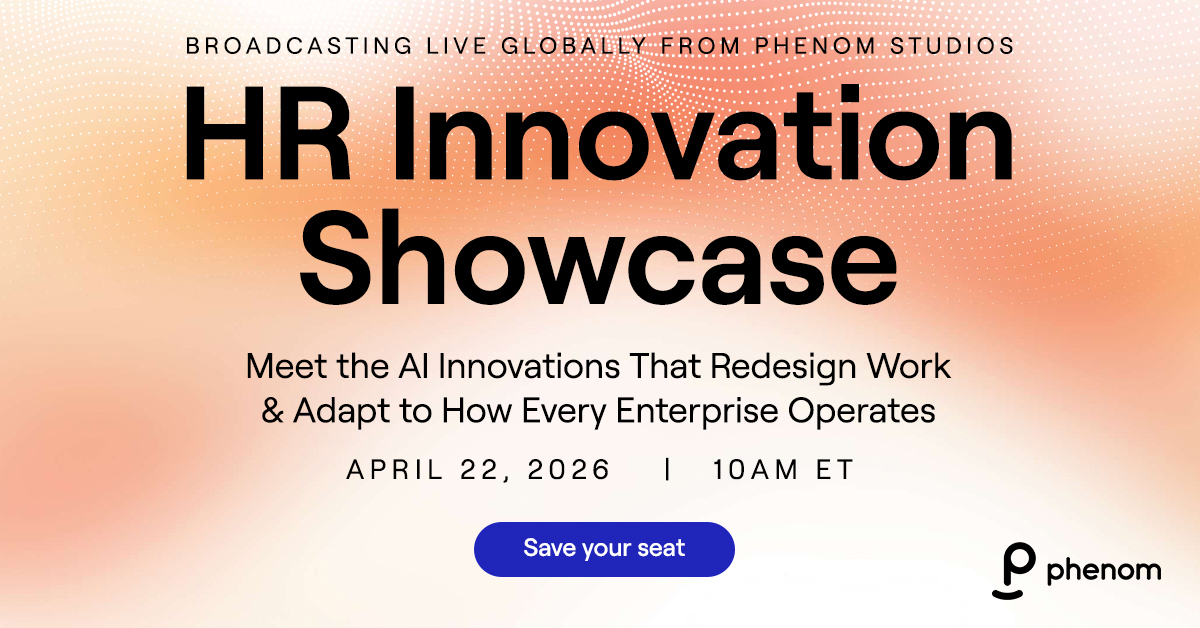 BROADCASTING LIVE GLOBALLY FROM PHENOM STUDIOS

HR Innovation Showcase

Meet the AI Innovations That Redesign Work & Adapt to How Every Enterprise Operates

APRIL 22, 2026 | 10AM ET

Save your seat

phenom